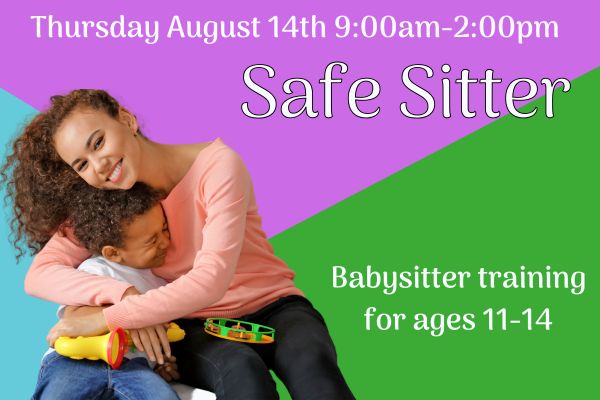 Thursday August 14th 9:00am-2:00pm

Safe Sitter

Babysitter training for ages 11-14